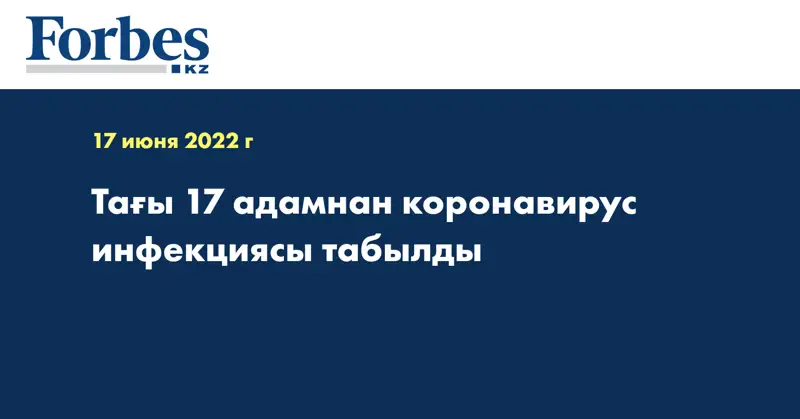 Forbes
KZ

17 июня 2022 г

Тағы 17 адамнан коронавирус инфекциясы табылды